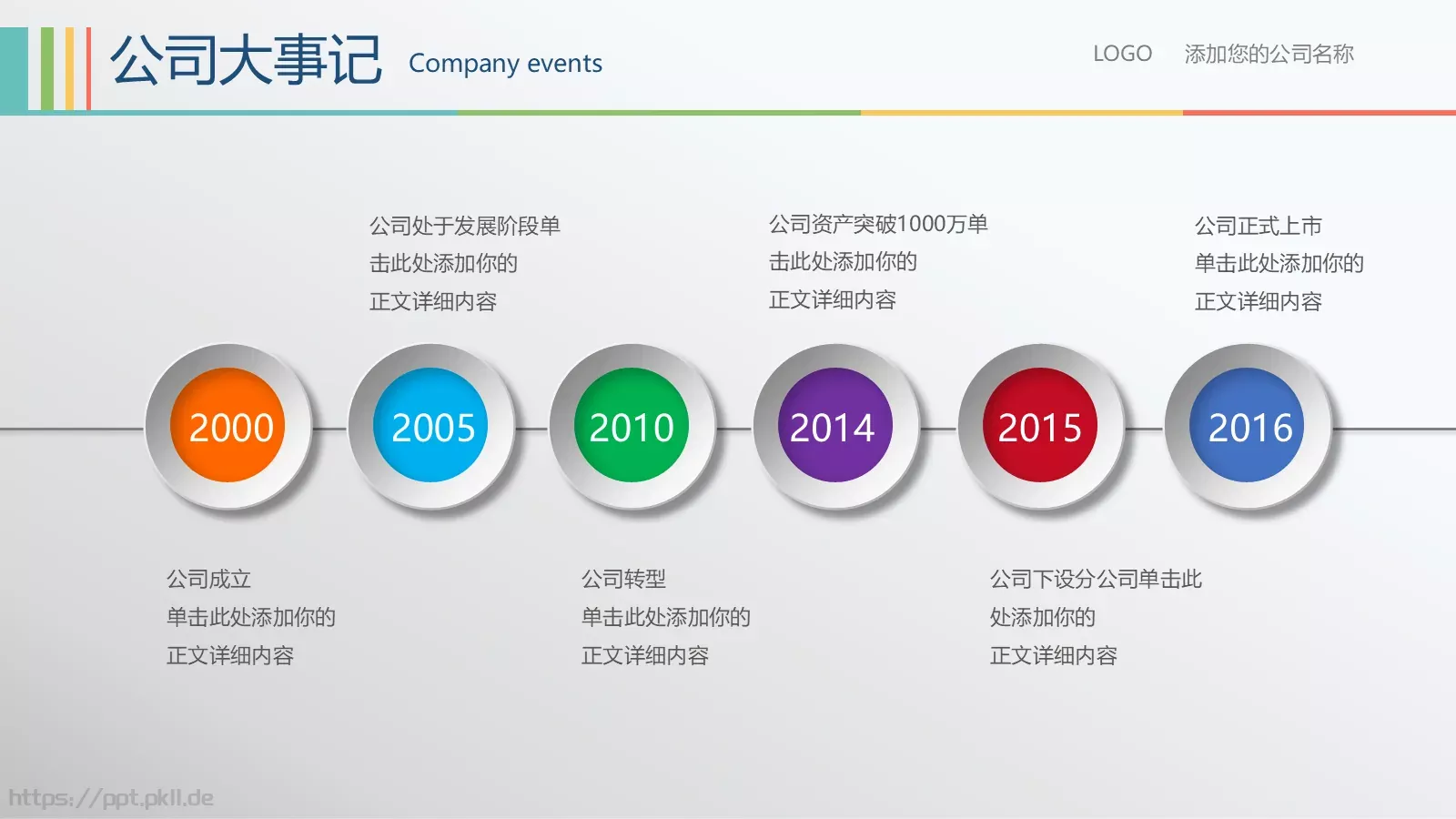 公司大事记 Company events

LOGO 添加您的公司名称

公司处于发展阶段单击此处添加你的正文详细内容

公司资产突破1000万单击此处添加你的正文详细内容

公司正式上市
单击此处添加你的正文详细内容

2000

2005

2010

2014

2015

2016

公司成立
单击此处添加你的正文详细内容

公司转型
单击此处添加你的正文详细内容

公司下设分公司单击此处添加你的正文详细内容

https://ppt.pkll.de